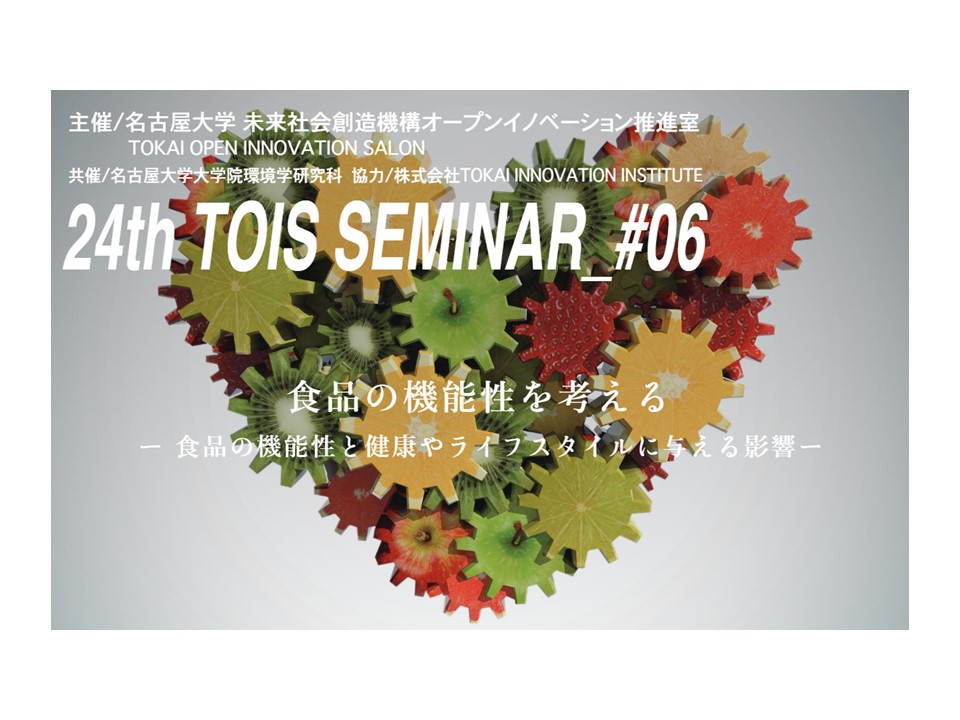 主催/名古屋大学 未来社会創造機構オープンイノベーション推進室
TOKAI OPEN INNOVATION SALON
共催/名古屋大学大学院環境学研究科 協力/株式会社TOKAI INNOVATION INSTITUTE

24th TOIS SEMINAR_#06

食品の機能性を考える
ー 食品の機能性と健康やライフスタイルに与える影響ー